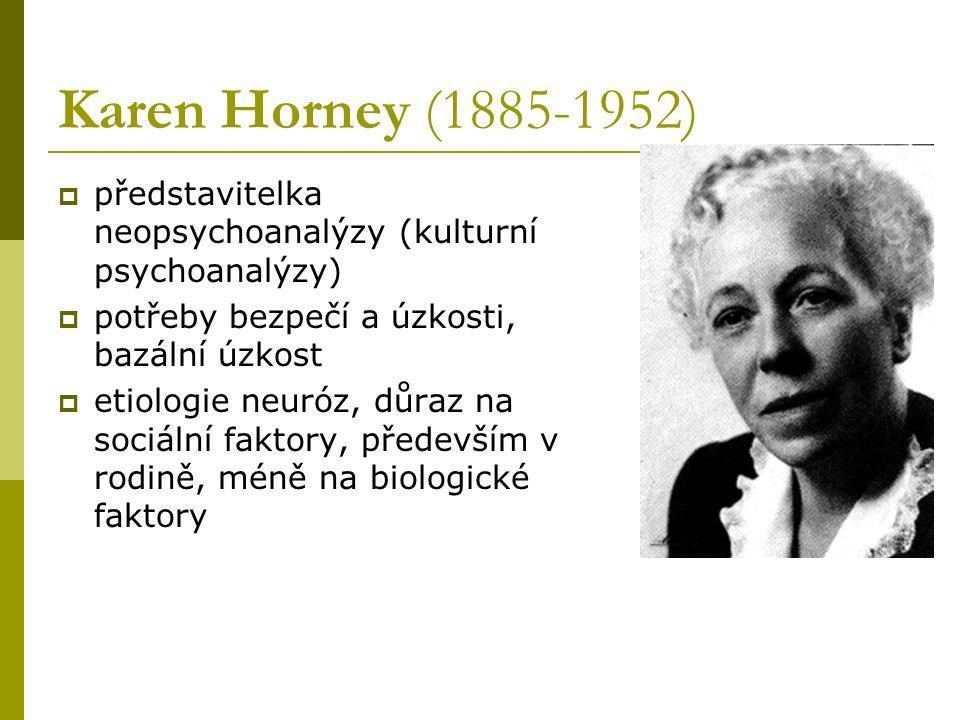 Karen Horney (1885-1952)

- představitelka neopsychoanalýzy (kulturní psychoanalýzy)
- potřeby bezpečí a úzkosti, bazální úzkost
- etiologie neuróz, důraz na sociální faktory, především v rodině, méně na biologické faktory